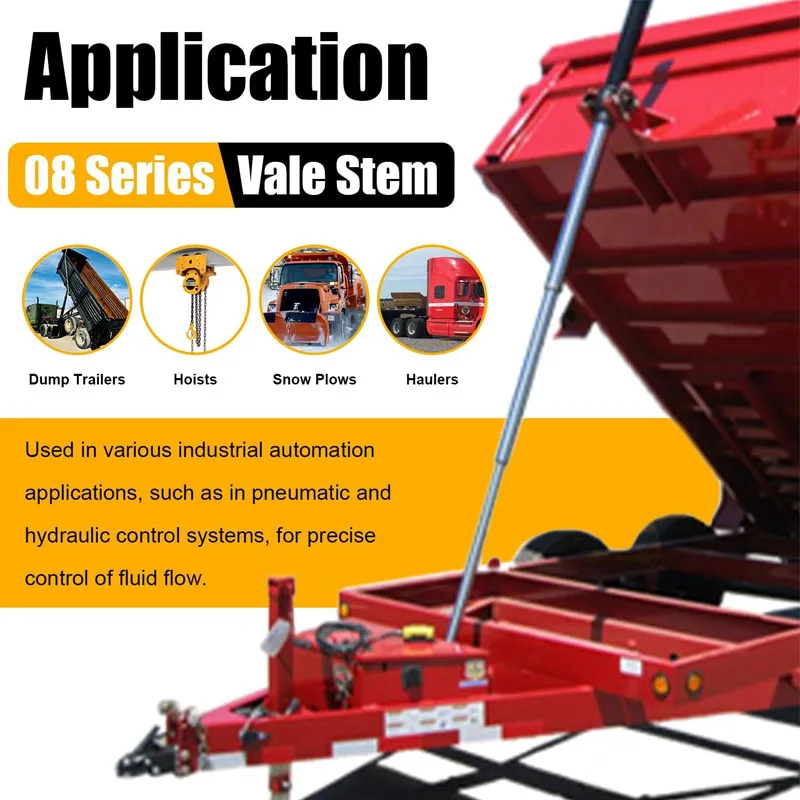 Application

08 Series Vale Stem

Dump Trailers

Hoists

Snow Plows

Haulers

Used in various industrial automation applications, such as in pneumatic and hydraulic control systems, for precise control of fluid flow.